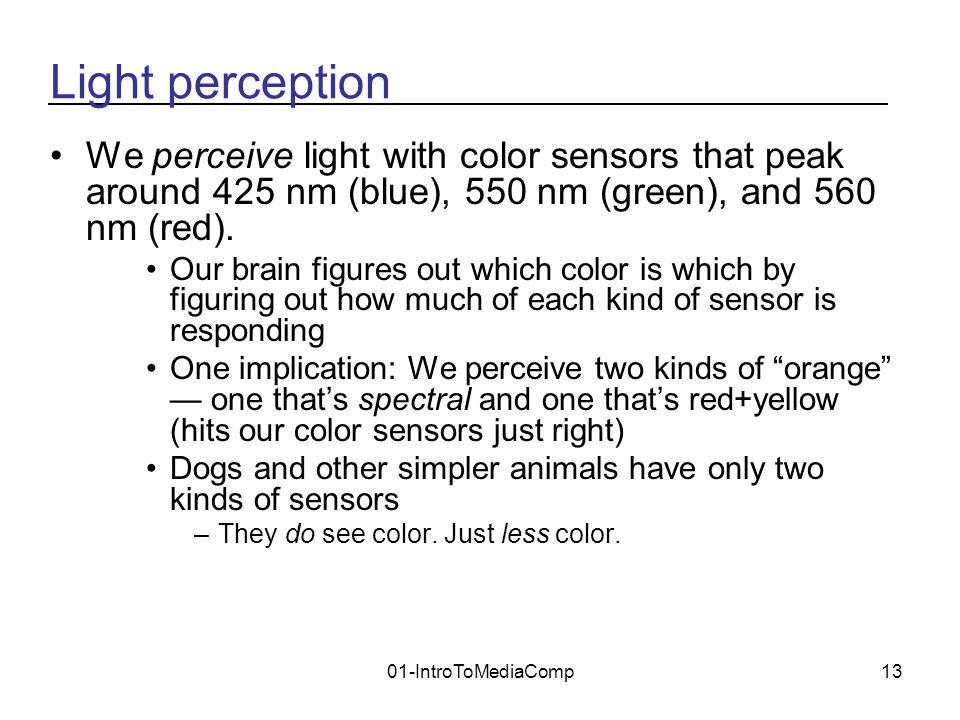 Light perception

• We perceive light with color sensors that peak around 425 nm (blue), 550 nm (green), and 560 nm (red).

• Our brain figures out which color is which by figuring out how much of each kind of sensor is responding

• One implication: We perceive two kinds of “orange” — one that’s spectral and one that’s red+yellow (hits our color sensors just right)

• Dogs and other simpler animals have only two kinds of sensors

– They do see color. Just less color.

01-IntroToMediaComp

13